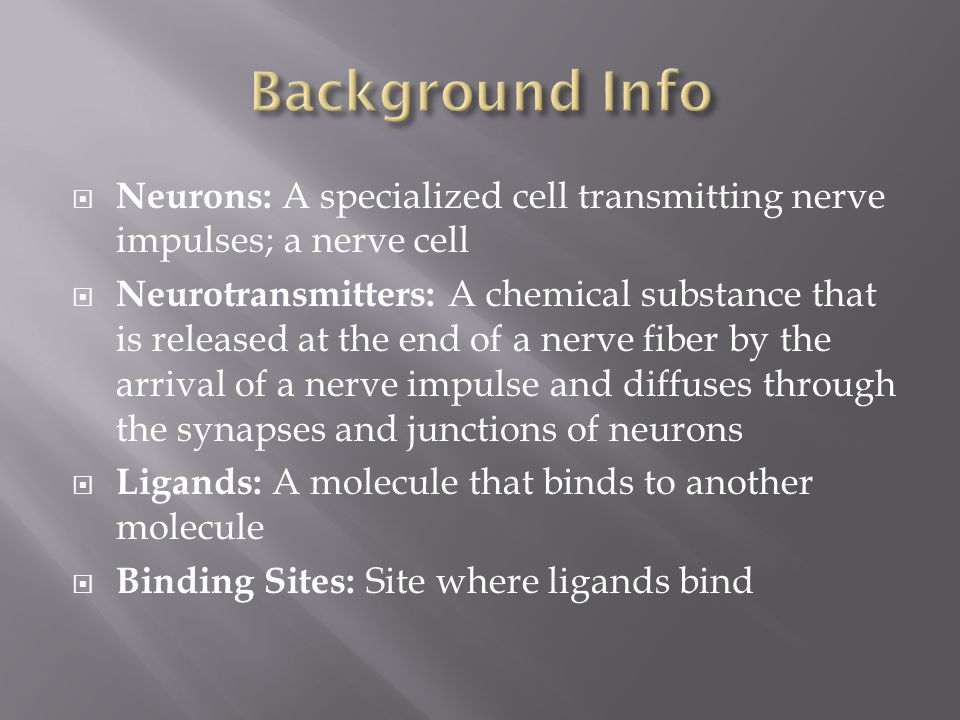 Background Info

Neurons: A specialized cell transmitting nerve impulses; a nerve cell

Neurotransmitters: A chemical substance that is released at the end of a nerve fiber by the arrival of a nerve impulse and diffuses through the synapses and junctions of neurons

Ligands: A molecule that binds to another molecule

Binding Sites: Site where ligands bind